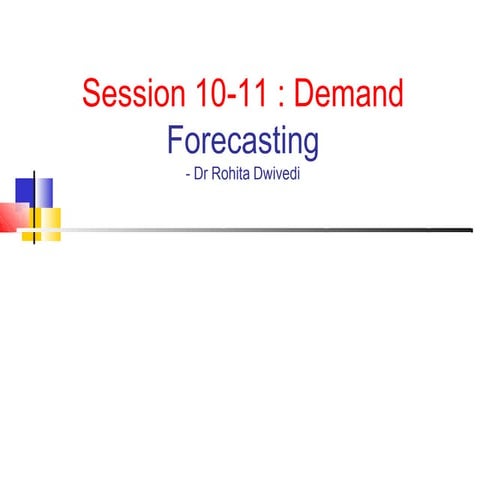 Session 10-11 : Demand
Forecasting
- Dr Rohita Dwivedi